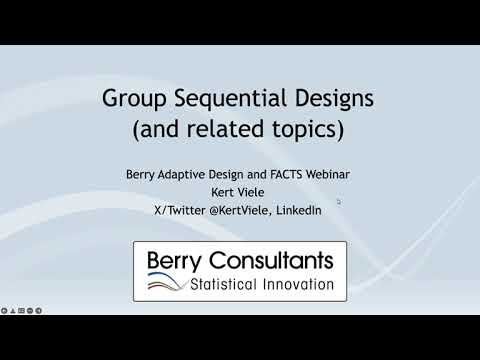 Group Sequential Designs (and related topics)

Berry Adaptive Design and FACTS Webinar
Kert Viele
X/Twitter @KertViele, LinkedIn

Berry Consultants
Statistical Innovation